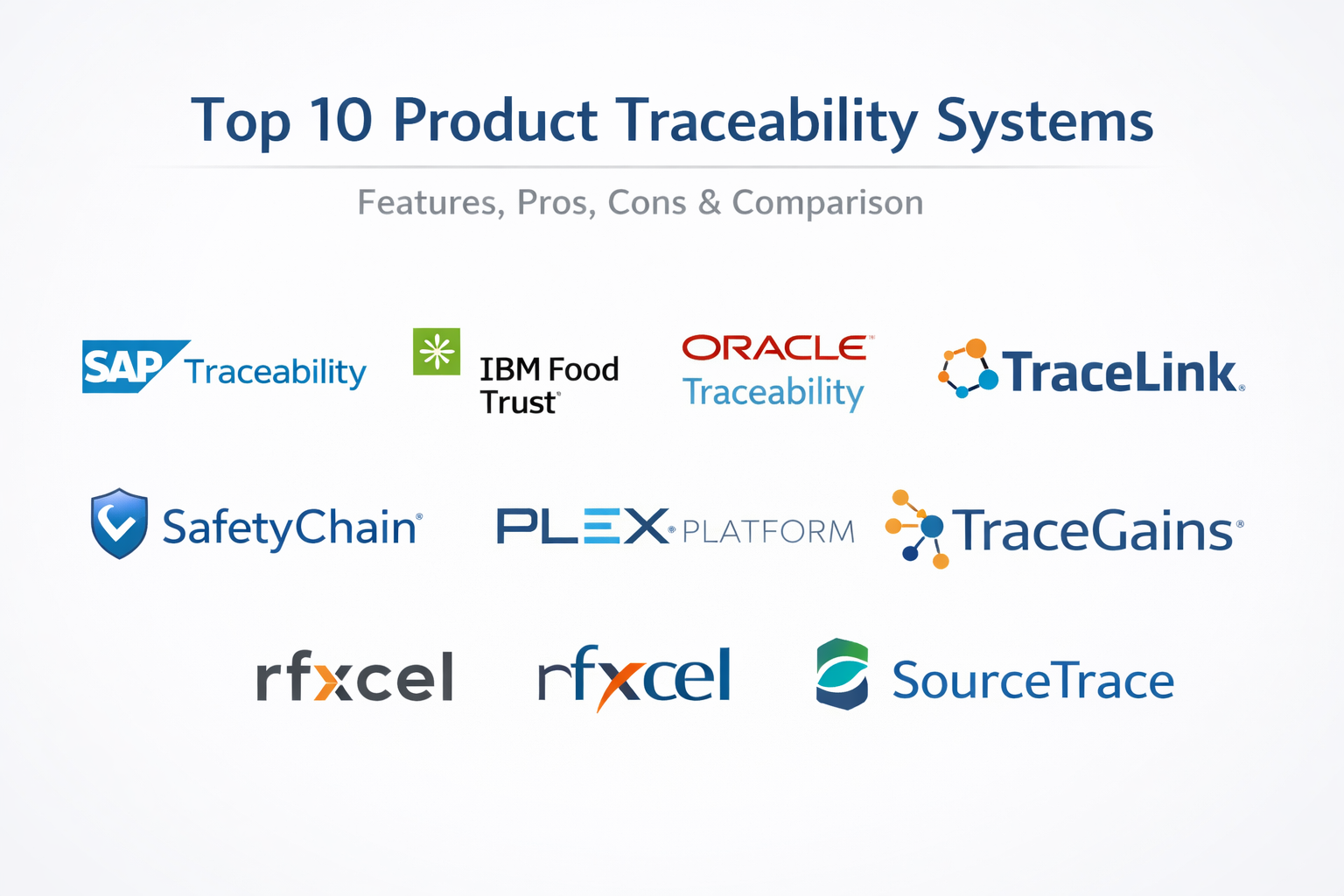 Top 10 Product Traceability Systems

Features, Pros, Cons & Comparison

SAP Traceability

IBM Food Trust

ORACLE Traceability

TraceLink

SafetyChain

PLEX PLATFORM

TraceGains

rfxcel

rfxcel

SourceTrace